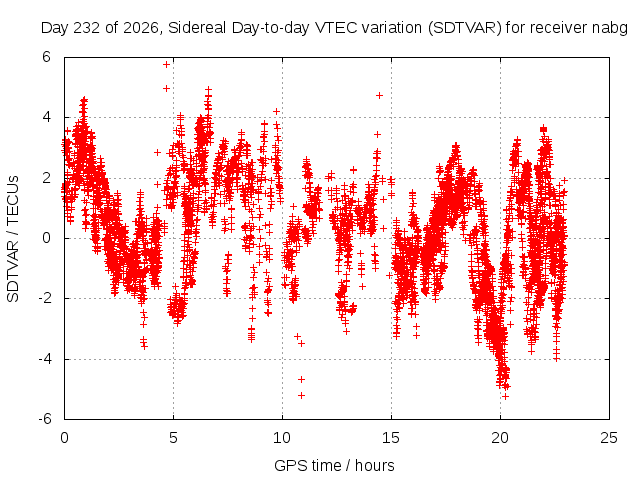 Day 232 of 2026, Sidereal Day-to-day VTEC variation (SDTVAR) for receiver nabg

SDTVAR / TECUs

6
4
2
0
-2
-4
-6

0
5
10
15
20
25

GPS time / hours